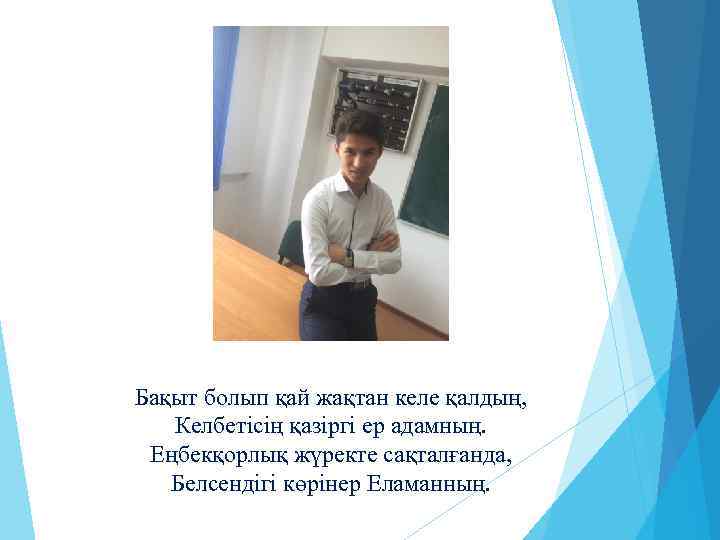 Бақыт болып қай жақтан келе қалдың,
Келбетісің қазіргі ер адамның.
Еңбекқорлық жүректе сақталғанда,
Белсендігі көрінер Еламанның.